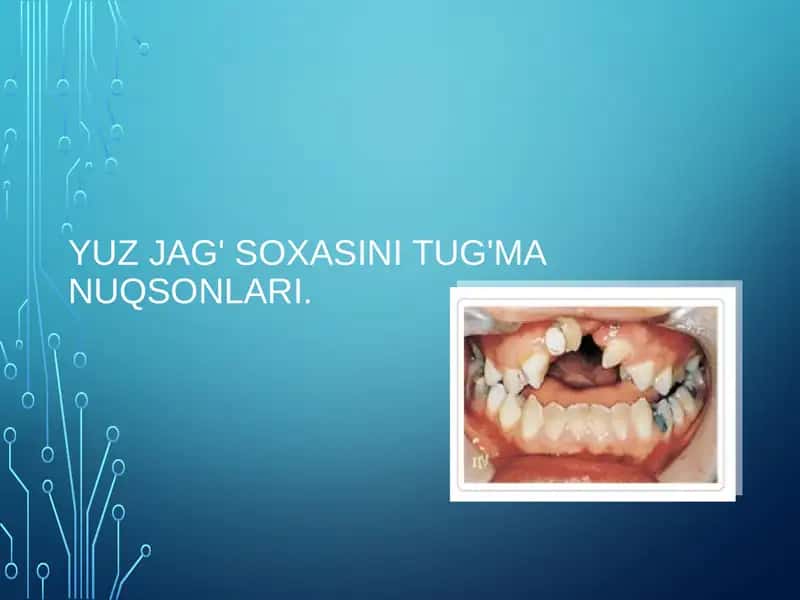 YUZ JAG' SOXASINI TUG'MA NUQSONLARI.